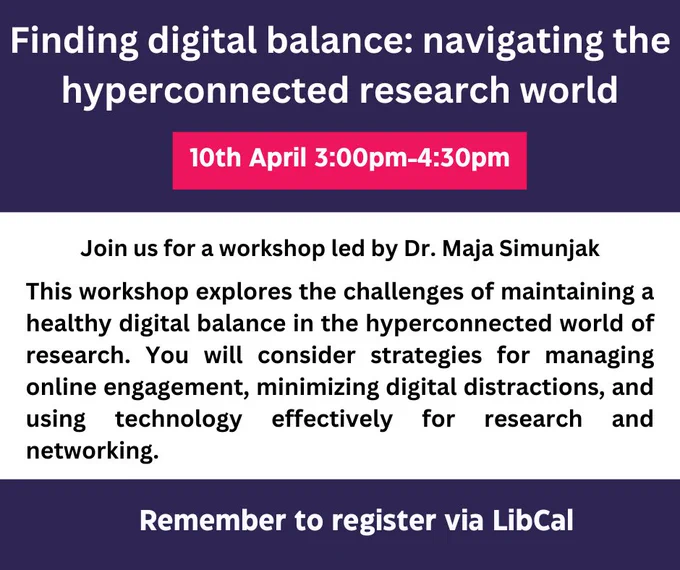 Finding digital balance: navigating the hyperconnected research world

10th April 3:00pm-4:30pm

Join us for a workshop led by Dr. Maja Simunjak

This workshop explores the challenges of maintaining a healthy digital balance in the hyperconnected world of research. You will consider strategies for managing online engagement, minimizing digital distractions, and using technology effectively for research and networking.

Remember to register via LibCal